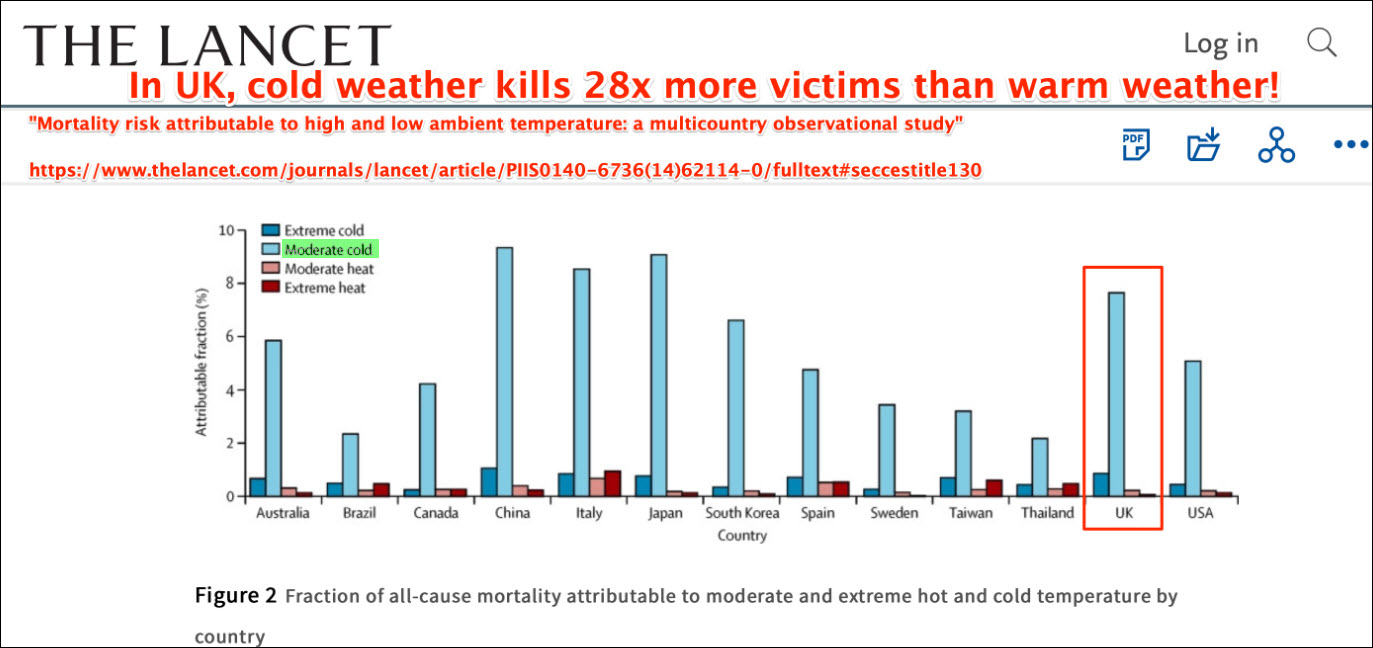 THE LANCET

Log in

In UK, cold weather kills 28x more victims than warm weather!

"Mortality risk attributable to high and low ambient temperature: a multicountry observational study"

https://www.thelancet.com/journals/lancet/article/PIIS0140-6736(14)62114-0/fulltext#seccestitle130

PDF

Extreme cold
Moderate cold
Moderate heat
Extreme heat

Attributable fraction (%)

10
8
6
4
2
0

Australia Brazil Canada China Italy Japan South Korea Spain Sweden Taiwan Thailand UK USA

Country

Figure 2 Fraction of all-cause mortality attributable to moderate and extreme hot and cold temperature by country